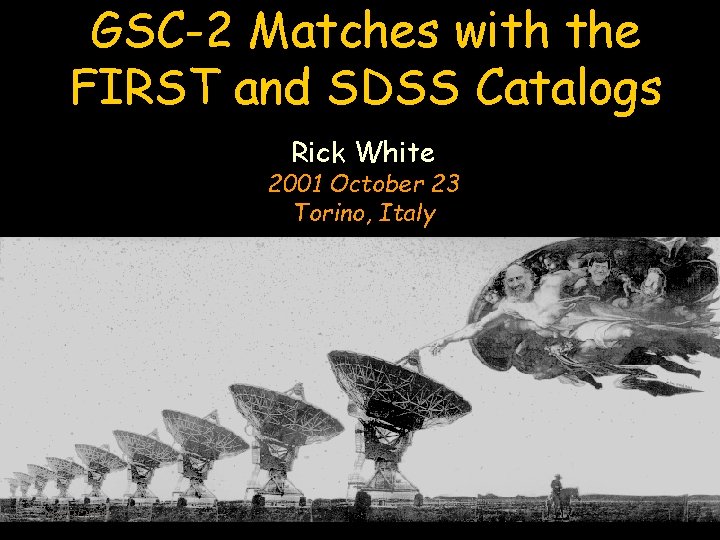 GSC-2 Matches with the FIRST and SDSS Catalogs

Rick White
2001 October 23
Torino, Italy